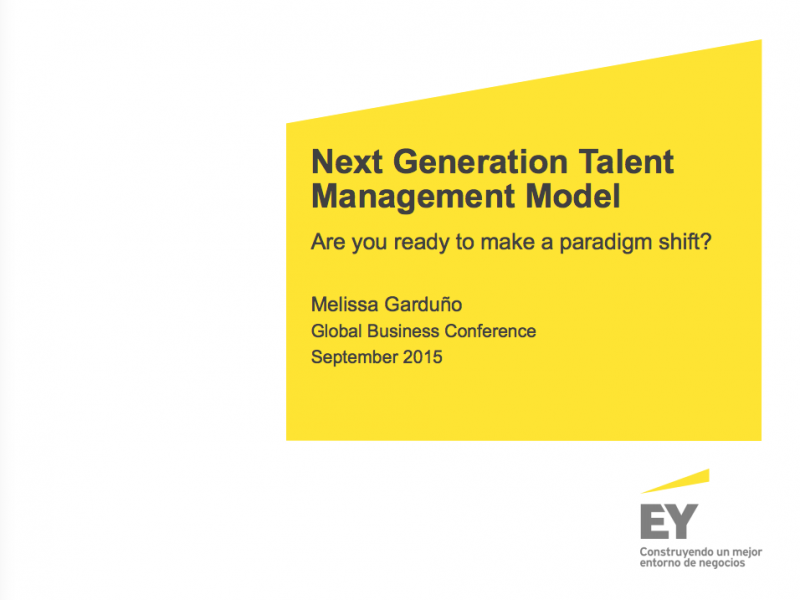 Next Generation Talent Management Model

Are you ready to make a paradigm shift?

Melissa Garduño
Global Business Conference
September 2015

EY
Construyendo un mejor entorno de negocios